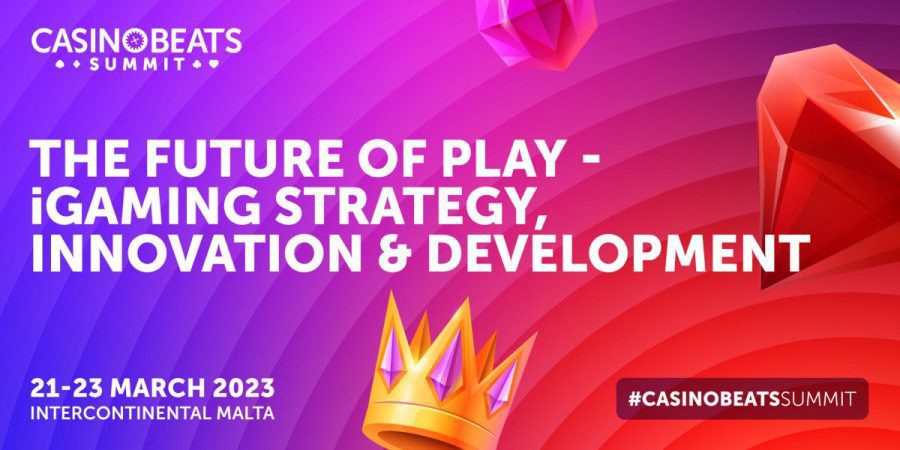 CASINOBEATS SUMMIT

THE FUTURE OF PLAY - iGAMING STRATEGY, INNOVATION & DEVELOPMENT

21-23 MARCH 2023
INTERCONTINENTAL MALTA

#CASINOBEATSSUMMIT